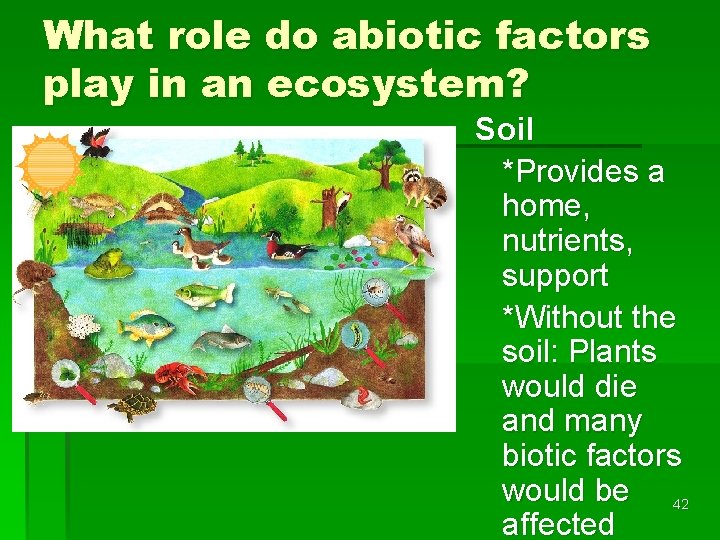 What role do abiotic factors play in an ecosystem?

Soil

*Provides a home, nutrients, support

*Without the soil: Plants would die and many biotic factors would be affected

42